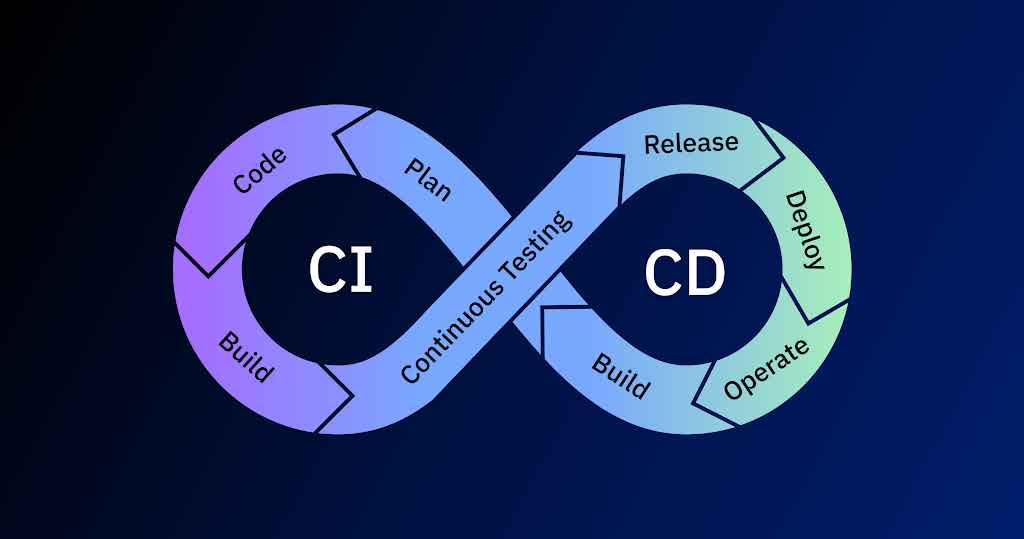 Code
Plan
CI
Build
Continuous Testing
Release
Deploy
CD
Operate
Build